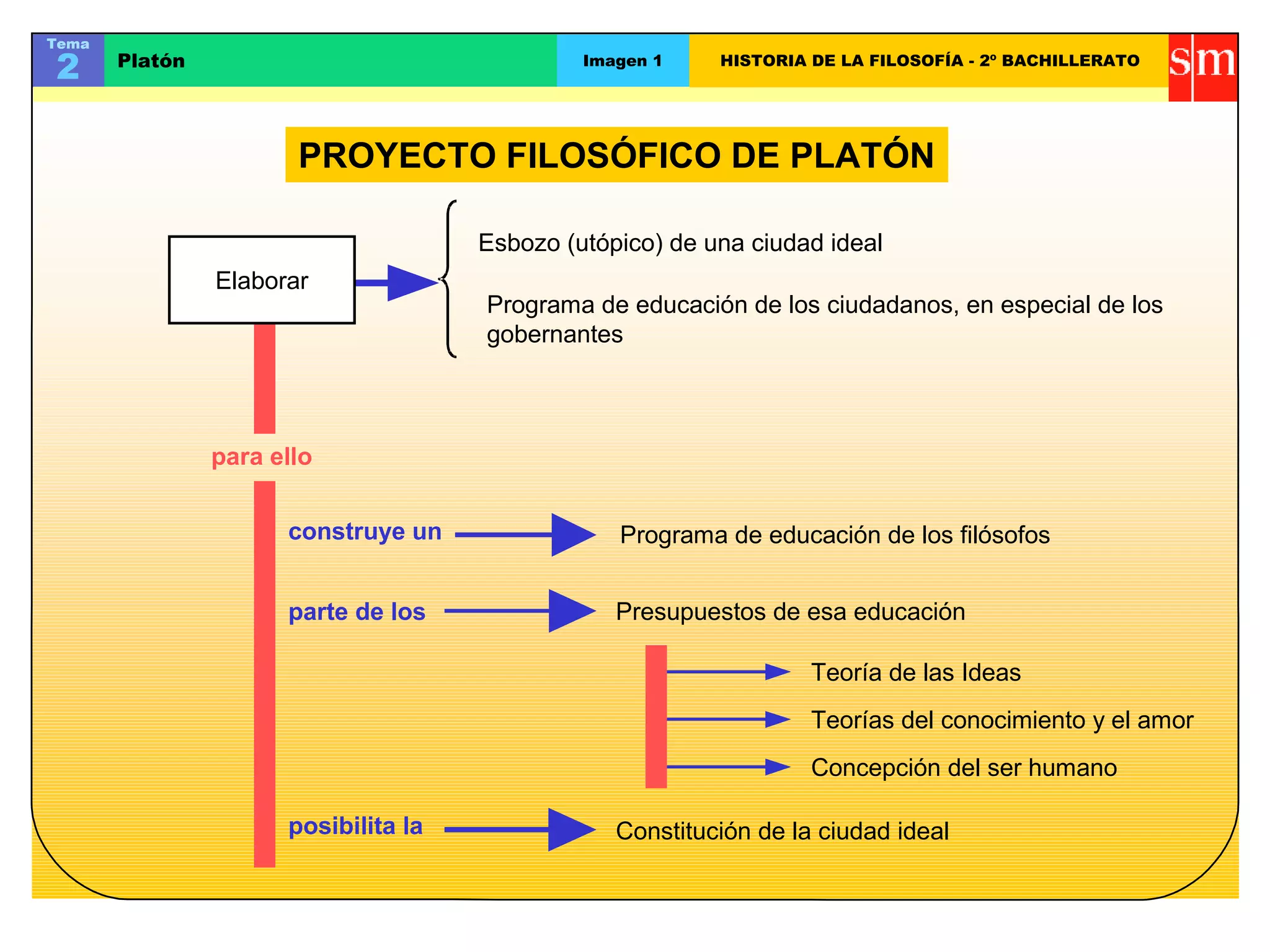 Tema 2

Platón

Imagen 1

HISTORIA DE LA FILOSOFÍA - 2º BACHILLERATO

sm

PROYECTO FILOSÓFICO DE PLATÓN

Elaborar

Esbozo (utópico) de una ciudad ideal

Programa de educación de los ciudadanos, en especial de los gobernantes

para ello

construye un

Programa de educación de los filósofos

parte de los

Presupuestos de esa educación

Teoría de las Ideas

Teorías del conocimiento y el amor

Concepción del ser humano

posibilita la

Constitución de la ciudad ideal